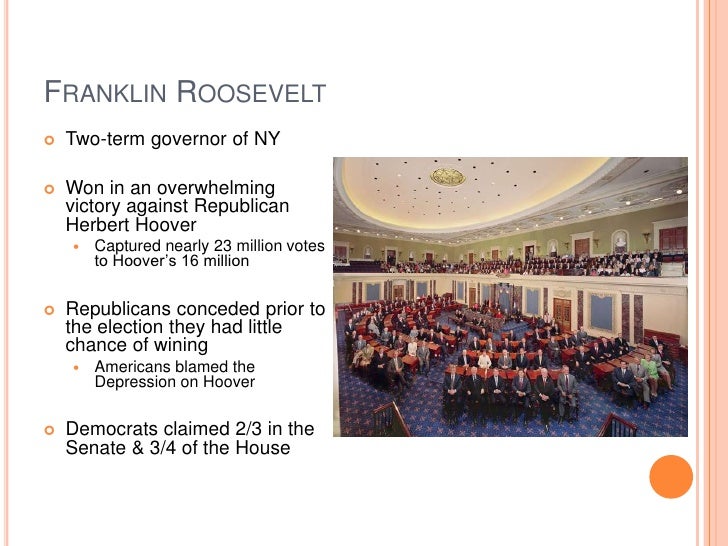 FRANKLIN ROOSEVELT

Two-term governor of NY

Won in an overwhelming victory against Republican Herbert Hoover

Captured nearly 23 million votes to Hoover's 16 million

Republicans conceded prior to the election they had little chance of wining

Americans blamed the Depression on Hoover

Democrats claimed 2/3 in the Senate & 3/4 of the House